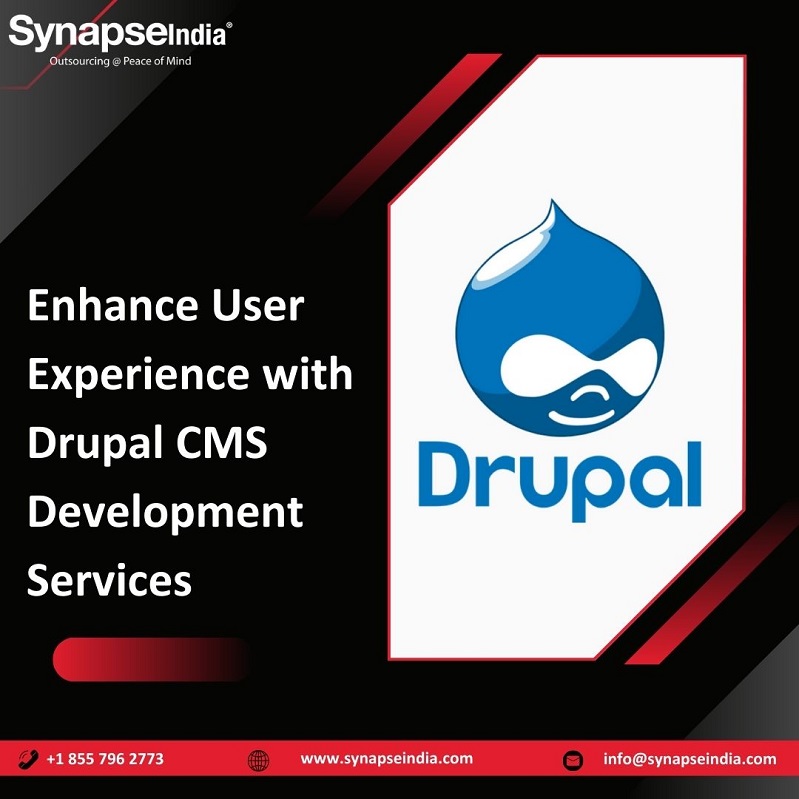 SynapseIndia®
Outsourcing @ Peace of Mind

Enhance User Experience with Drupal CMS Development Services

Drupal

+1 855 796 2773
www.synapseindia.com
info@synapseindia.com